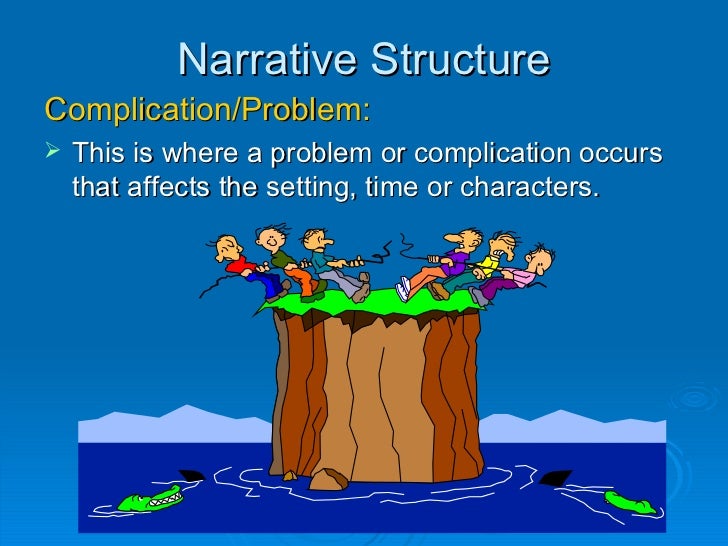 Narrative Structure

Complication/Problem:

➢ This is where a problem or complication occurs that affects the setting, time or characters.